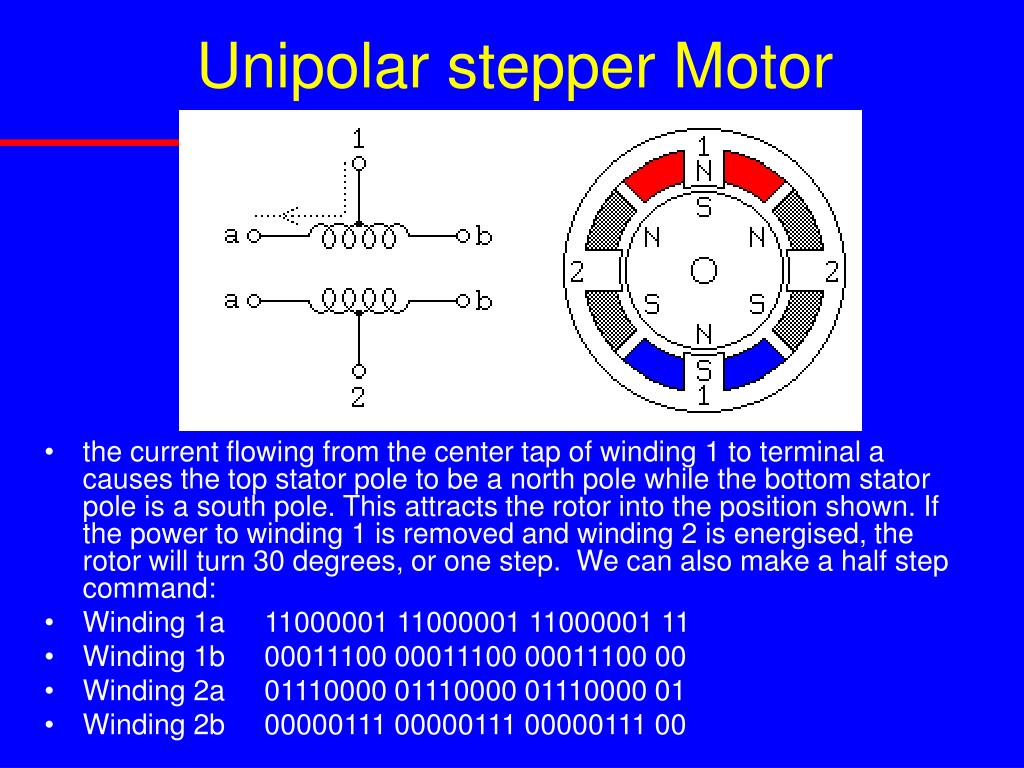 Unipolar stepper Motor

1

a

b

a

b

2

1

N

S

N

N

2

2

S

S

N

S

1

• the current flowing from the center tap of winding 1 to terminal a causes the top stator pole to be a north pole while the bottom stator pole is a south pole. This attracts the rotor into the position shown. If the power to winding 1 is removed and winding 2 is energised, the rotor will turn 30 degrees, or one step. We can also make a half step command:
• Winding 1a 11000001 11000001 11000001 11
• Winding 1b 00011100 00011100 00011100 00
• Winding 2a 01110000 01110000 01110000 01
• Winding 2b 00000111 00000111 00000111 00